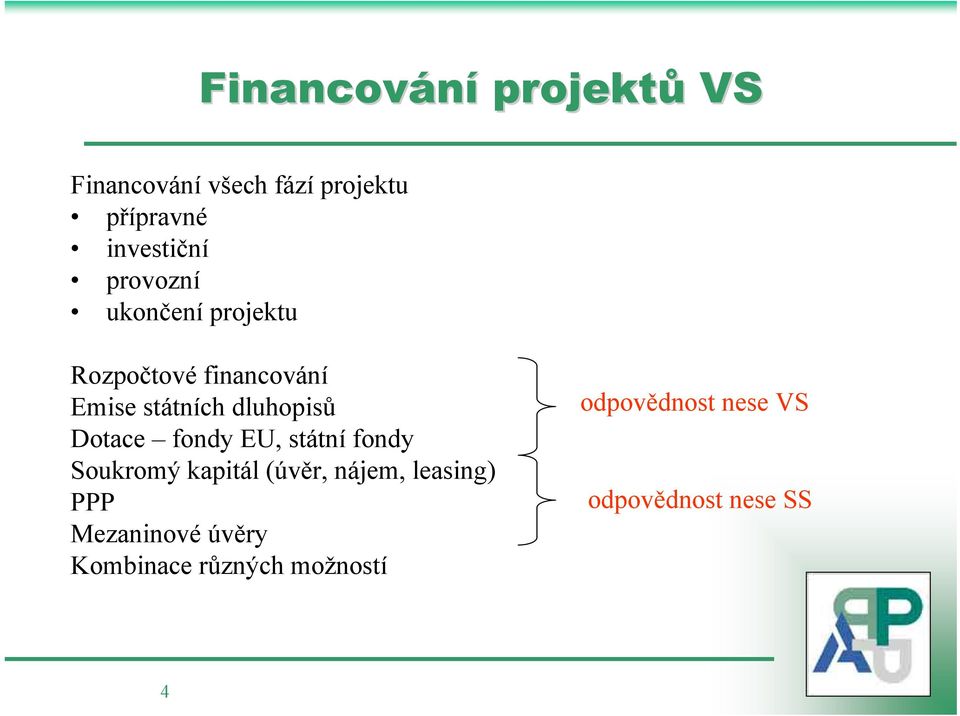 Financování projektů VS

Financování všech fází projektu
• přípravné
• investiční
• provozní
• ukončení projektu

Rozpočtové financování
Emise státních dluhopisů
Dotace – fondy EU, státní fondy
Soukromý kapitál (úvěr, nájem, leasing)
PPP
Mezaninové úvěry
Kombinace různých možností

odpovědnost nese VS

odpovědnost nese SS

4